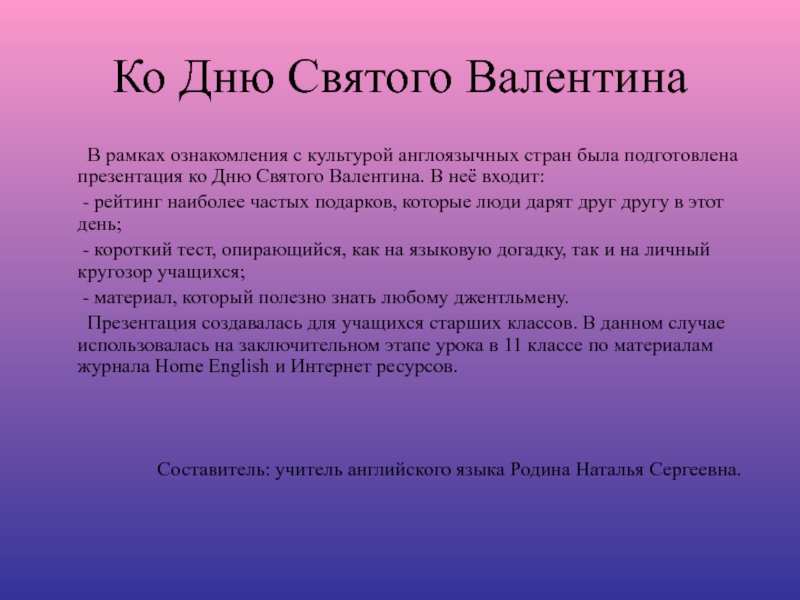 Ко Дню Святого Валентина

В рамках ознакомления с культурой англоязычных стран была подготовлена презентация ко Дню Святого Валентина. В неё входит:

- рейтинг наиболее частых подарков, которые люди дарят друг другу в этот день;

- короткий тест, опирающийся, как на языковую догадку, так и на личный кругозор учащихся;

- материал, который полезно знать любому джентльмену.

Презентация создавалась для учащихся старших классов. В данном случае использовалась на заключительном этапе урока в 11 классе по материалам журнала Home English и Интернет ресурсов.

Составитель: учитель английского языка Родина Наталья Сергеевна.